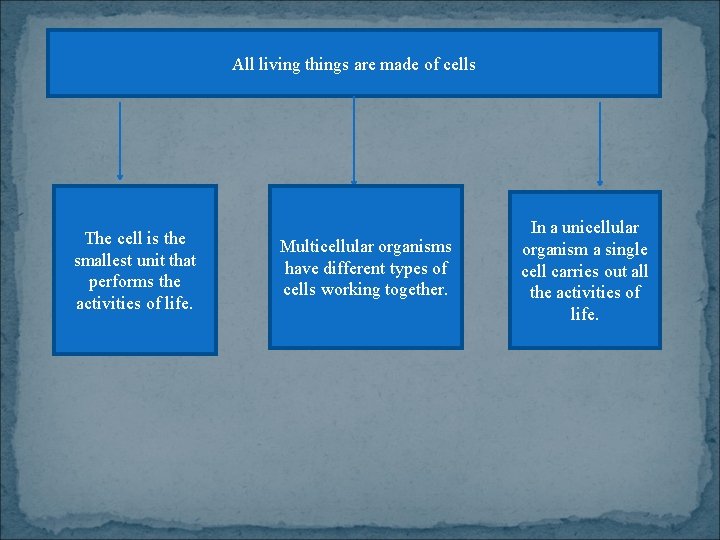 All living things are made of cells

The cell is the smallest unit that performs the activities of life.

Multicellular organisms have different types of cells working together.

In a unicellular organism a single cell carries out all the activities of life.